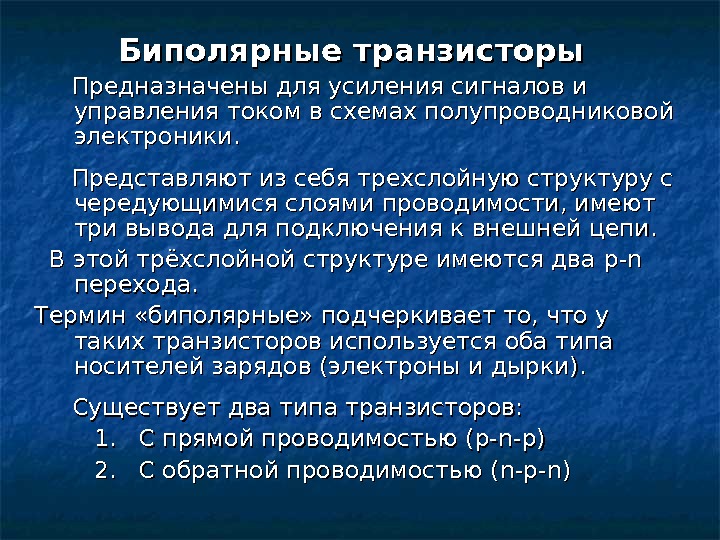 Биполярные транзисторы

Предназначены для усиления сигналов и управления током в схемах полупроводниковой электроники.

Представляют из себя трехслойную структуру с чередующимися слоями проводимости, имеют три вывода для подключения к внешней цепи.

В этой трёхслойной структуре имеются два p-n перехода.

Термин «биполярные» подчеркивает то, что у таких транзисторов используется оба типа носителей зарядов (электроны и дырки).

Существует два типа транзисторов:
1. С прямой проводимостью (p-n-p)
2. С обратной проводимостью (n-p-n)